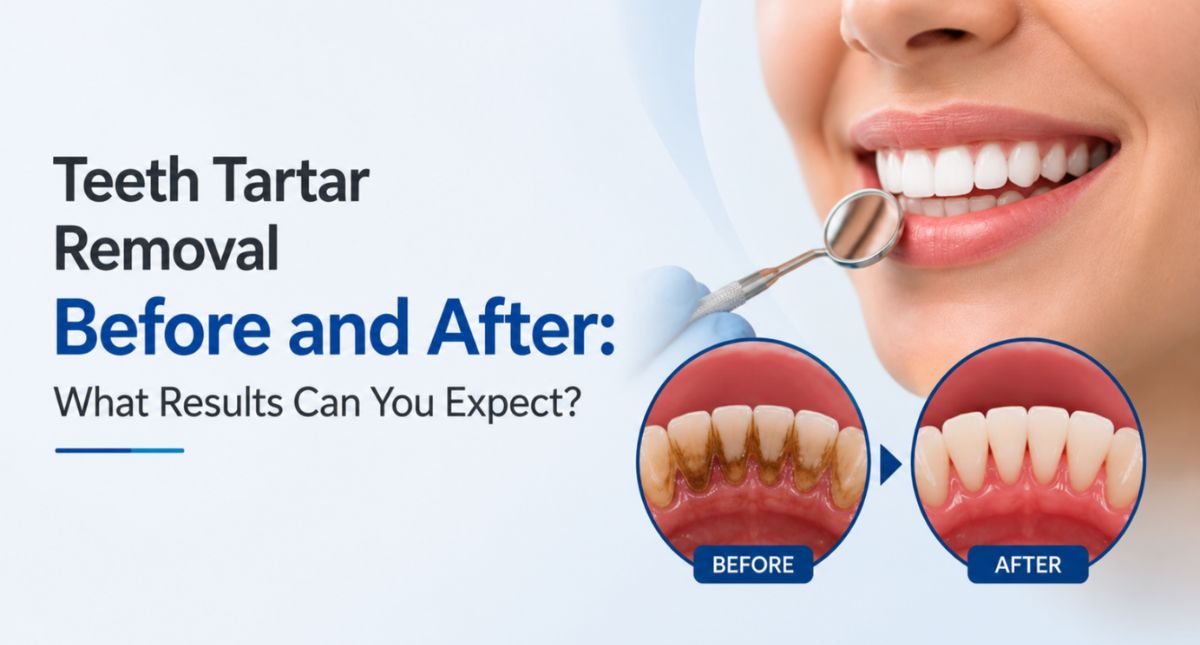 Teeth Tartar Removal
Before and After:
What Results Can You Expect?

BEFORE
AFTER